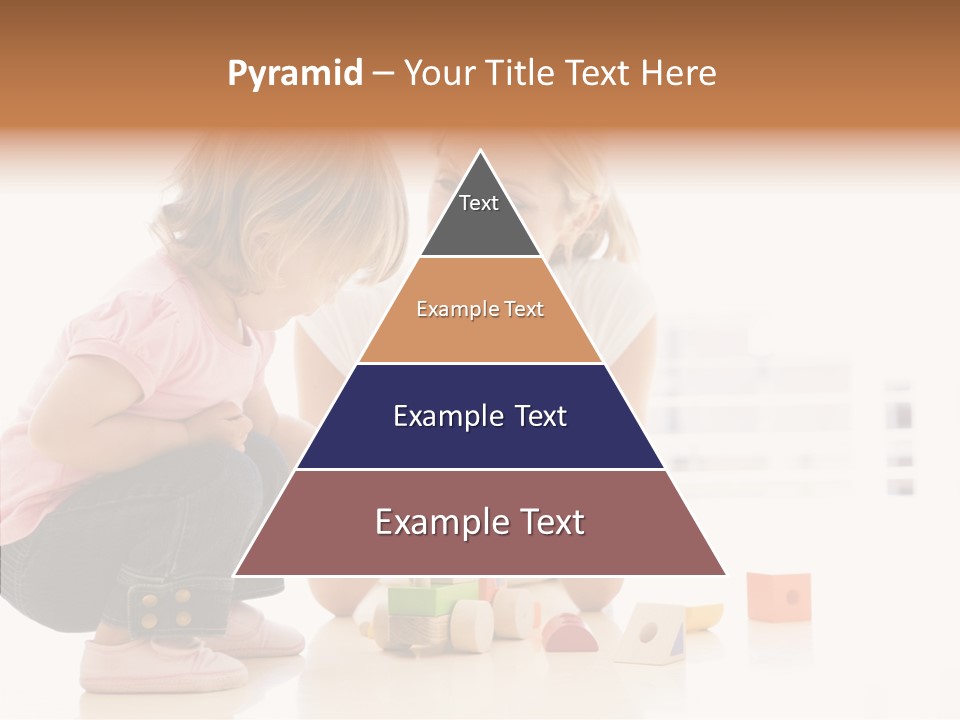 Pyramid – Your Title Text Here

Text

Example Text

Example Text

Example Text